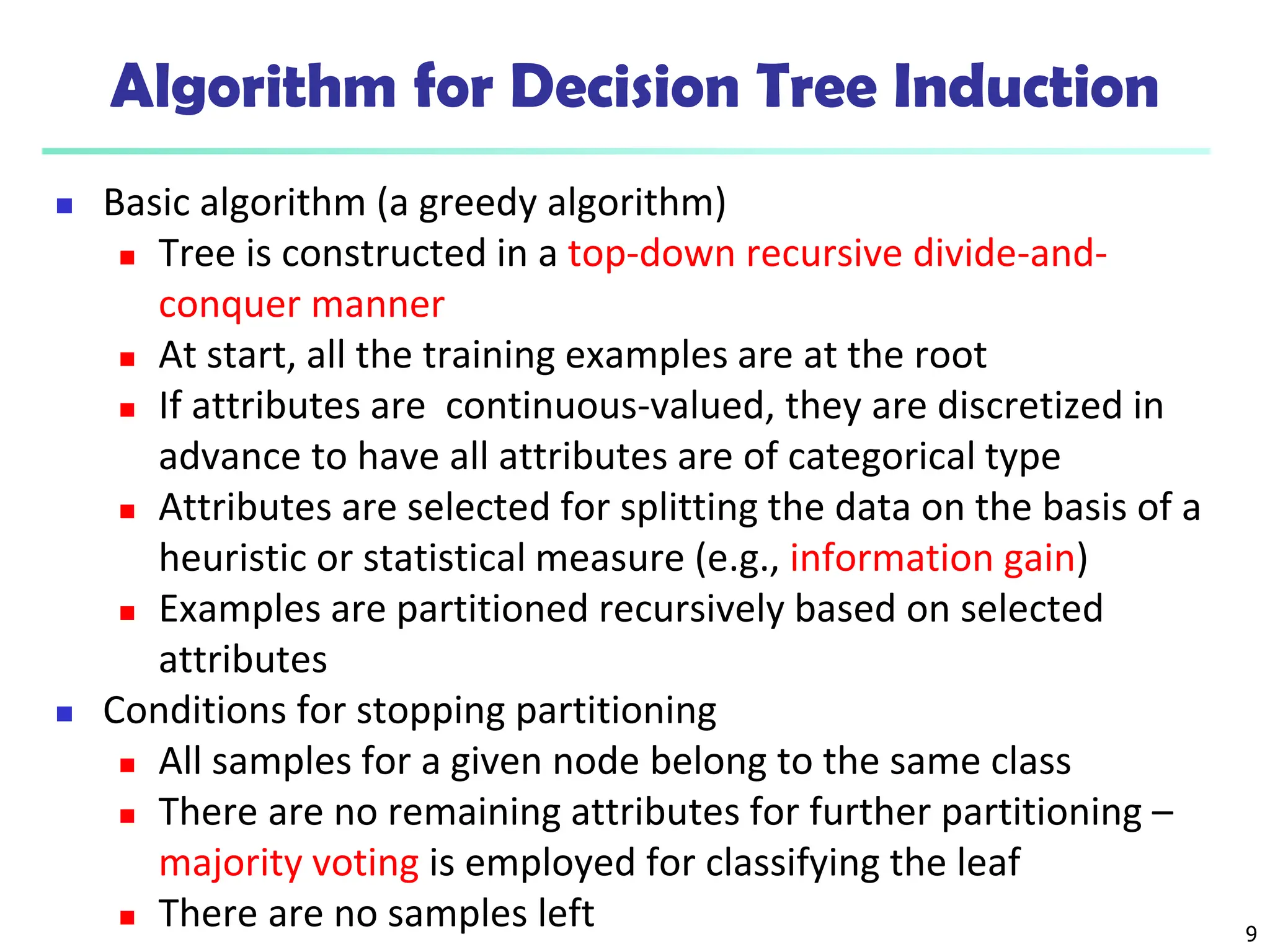 Algorithm for Decision Tree Induction

- Basic algorithm (a greedy algorithm)
  - Tree is constructed in a top-down recursive divide-and-conquer manner
  - At start, all the training examples are at the root
  - If attributes are  continuous-valued, they are discretized in advance to have all attributes are of categorical type
  - Attributes are selected for splitting the data on the basis of a heuristic or statistical measure (e.g., information gain)
  - Examples are partitioned recursively based on selected attributes
- Conditions for stopping partitioning
  - All samples for a given node belong to the same class
  - There are no remaining attributes for further partitioning – majority voting is employed for classifying the leaf
  - There are no samples left

9